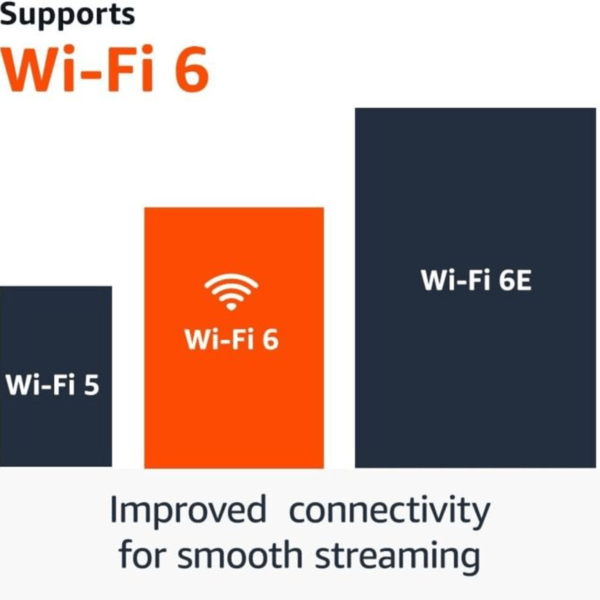 Supports
Wi-Fi 6

Wi-Fi 5

Wi-Fi 6

Wi-Fi 6E

Improved connectivity for smooth streaming